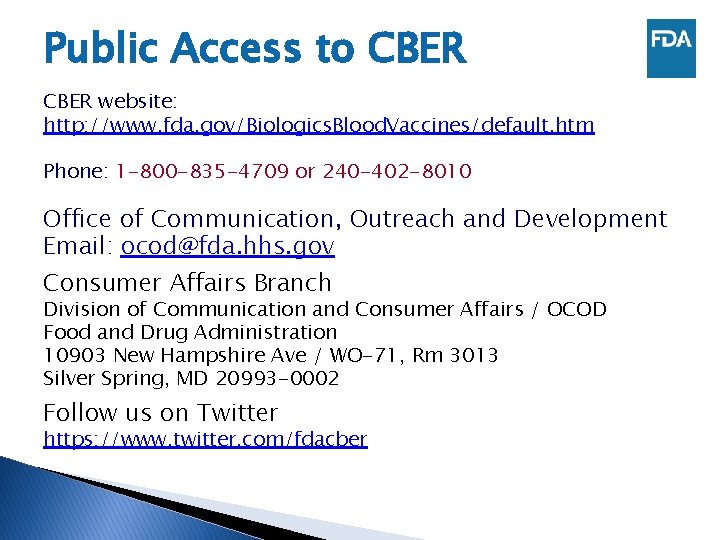 Public Access to CBER

FDA

CBER website:
http://www.fda.gov/BiologicsBloodVaccines/default.htm

Phone: 1-800-835-4709 or 240-402-8010

Office of Communication, Outreach and Development
Email: ocod@fda.hhs.gov

Consumer Affairs Branch
Division of Communication and Consumer Affairs / OCOD
Food and Drug Administration
10903 New Hampshire Ave / WO-71, Rm 3013
Silver Spring, MD 20993-0002

Follow us on Twitter
https://www.twitter.com/fdacber